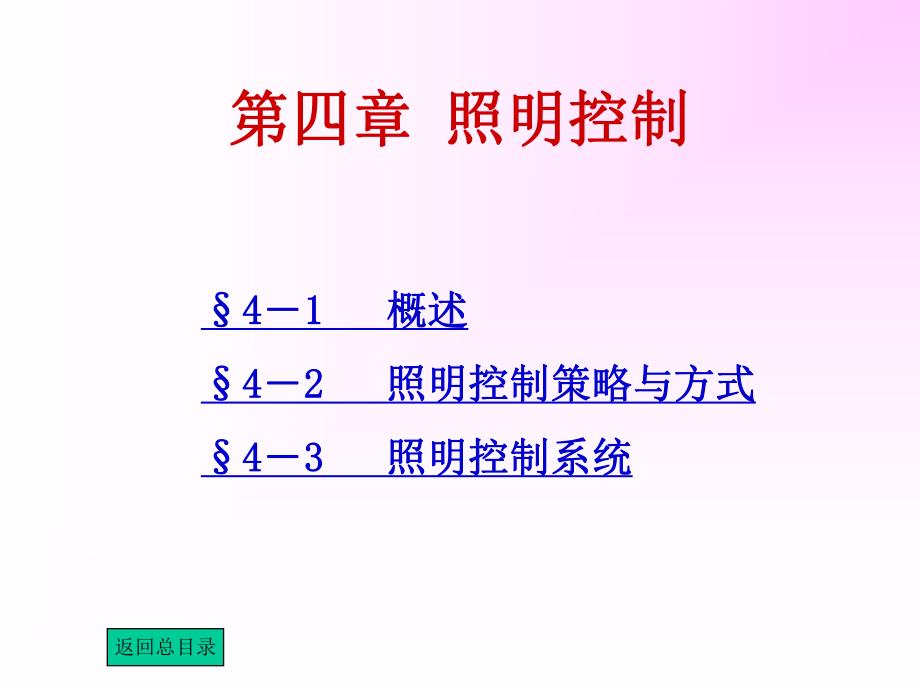 第四章 照明控制

§4－1 概述

§4－2 照明控制策略与方式

§4－3 照明控制系统

返回总目录